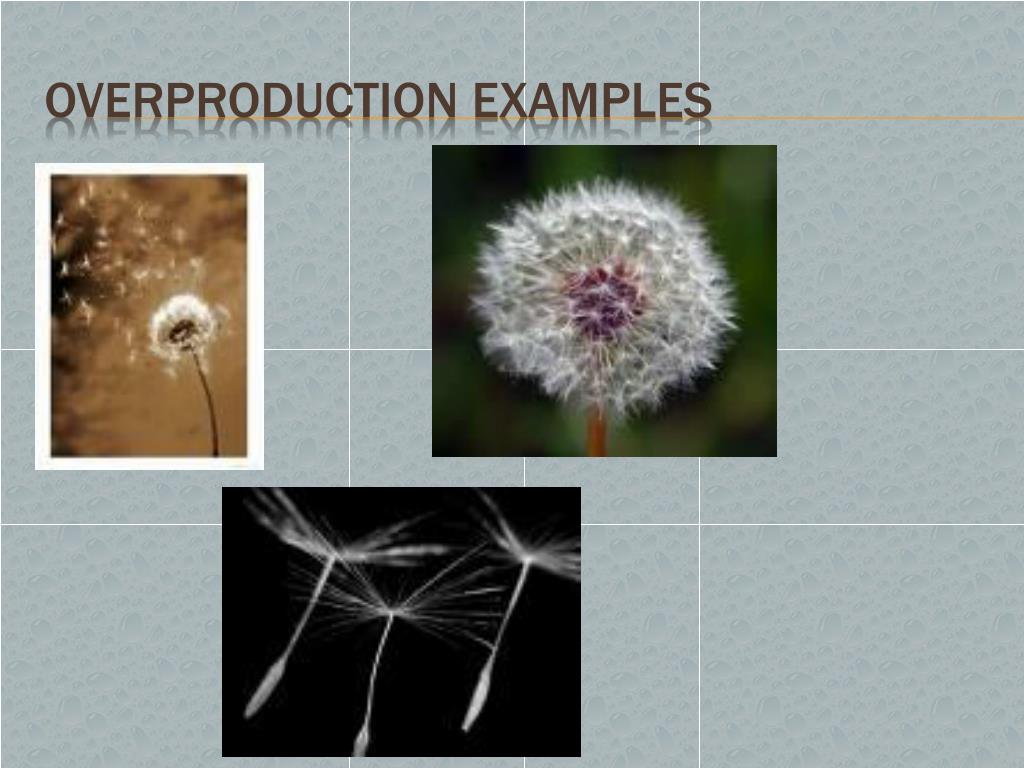 OVERPRODUCTION EXAMPLES